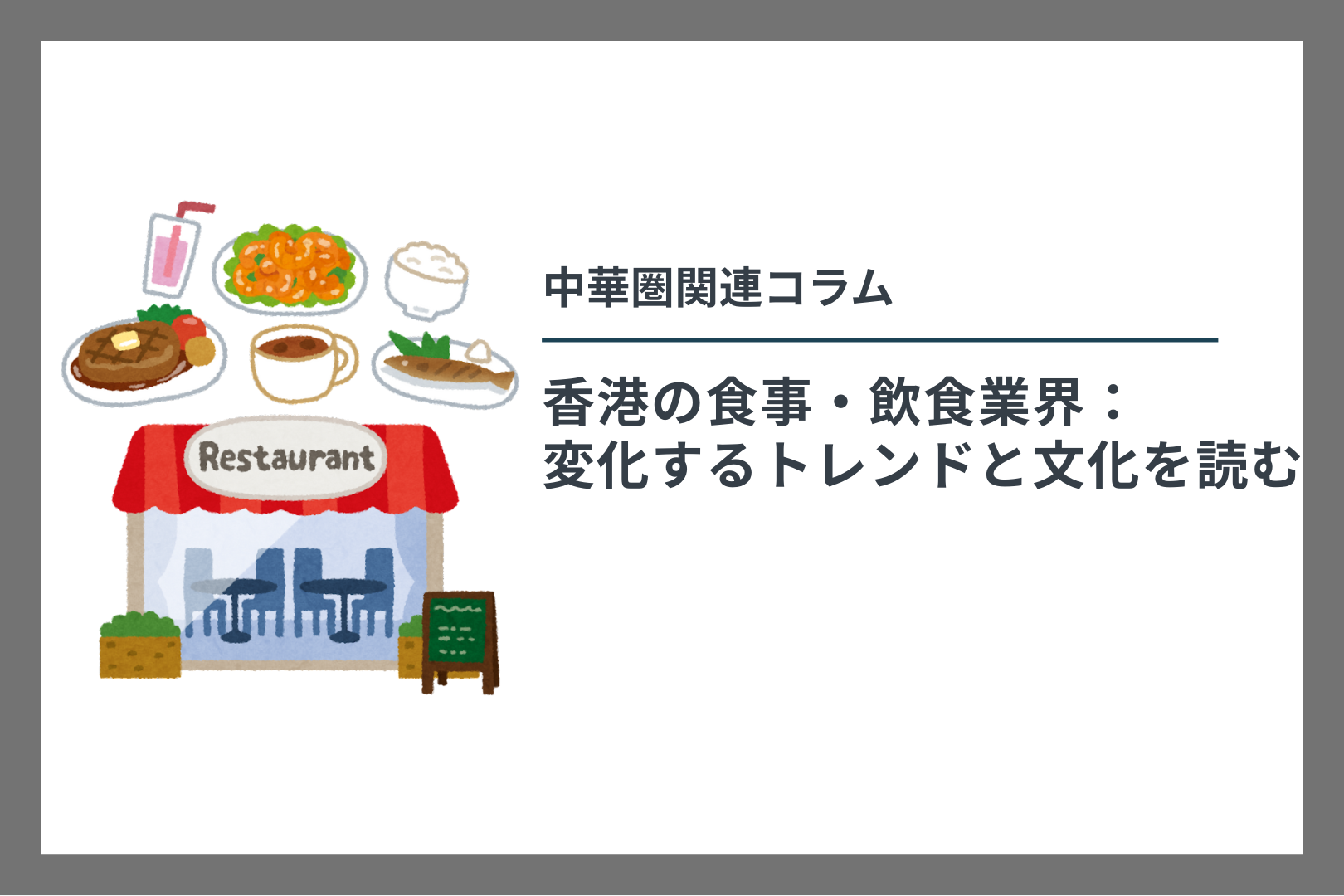 Restaurant

中華圏関連コラム

香港の食事・飲食業界：
変化するトレンドと文化を読む